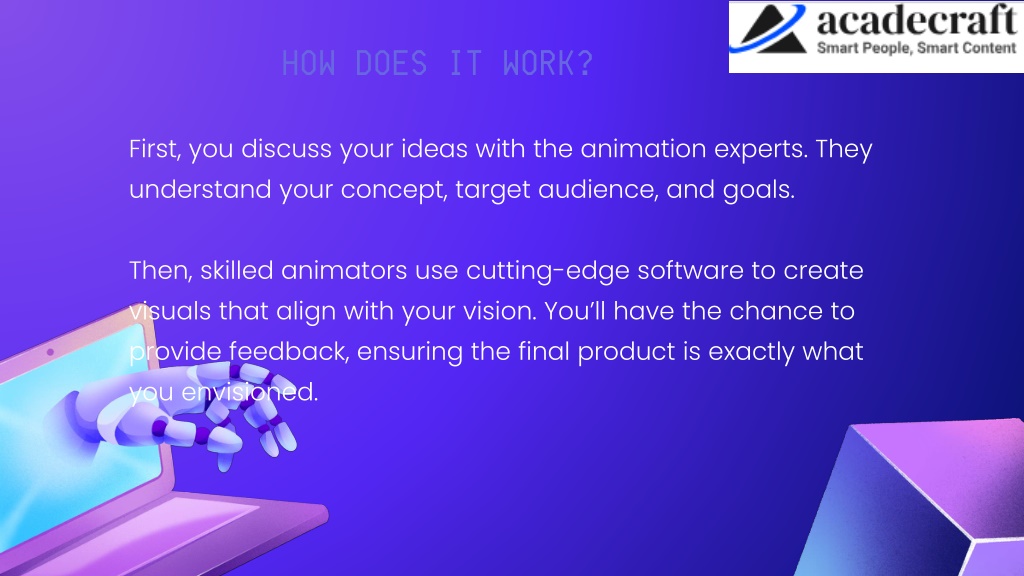 acadecraft
Smart People, Smart Content

HOW DOES IT WORK?

First, you discuss your ideas with the animation experts. They understand your concept, target audience, and goals.

Then, skilled animators use cutting-edge software to create visuals that align with your vision. You'll have the chance to provide feedback, ensuring the final product is exactly what you envisioned.